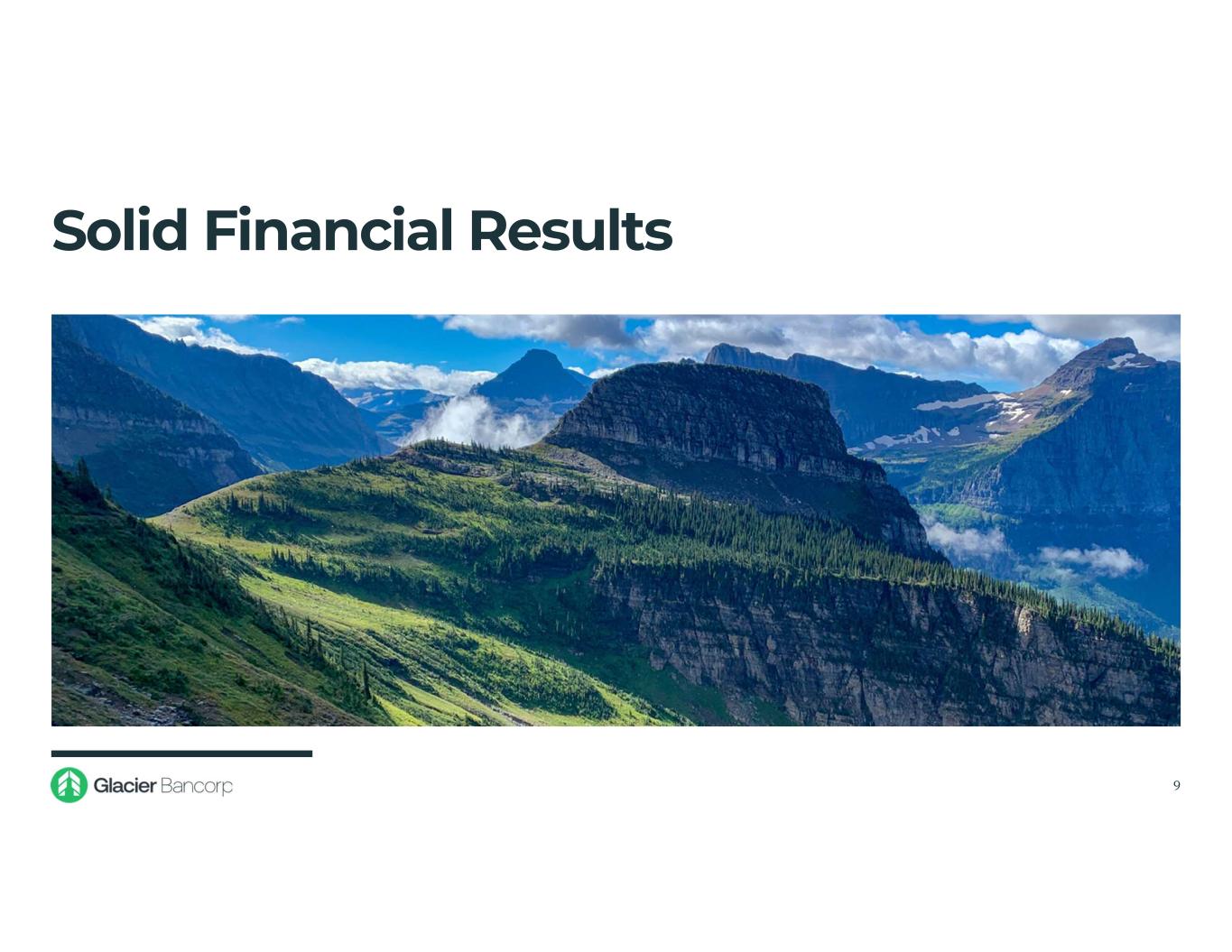 Solid Financial Results

Glacier Bancorp

9